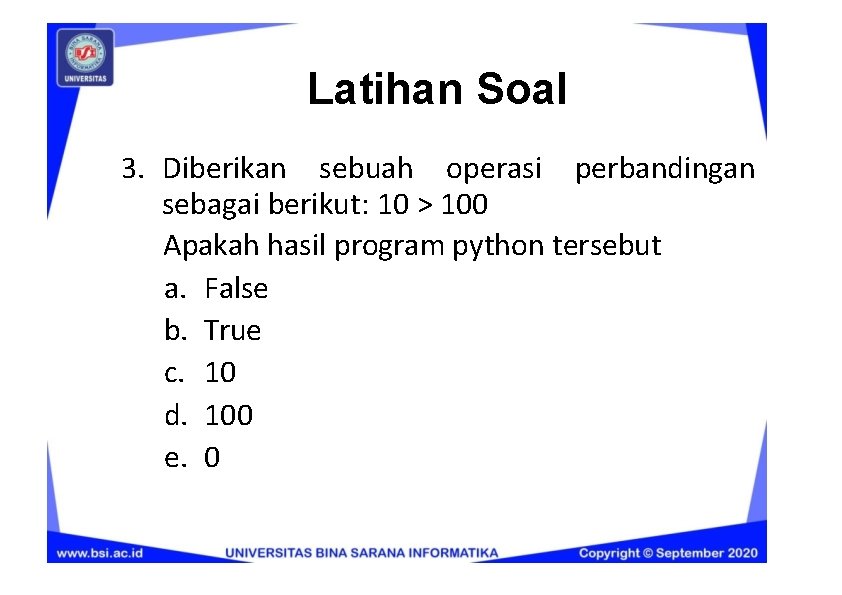 BINA SARANA INFORMATIKA
UNIVERSITAS

Latihan Soal

3. Diberikan sebuah operasi perbandingan sebagai berikut: 10 > 100

Apakah hasil program python tersebut

a. False
b. True
c. 10
d. 100
e. 0

www.bsi.ac.id UNIVERSITAS BINA SARANA INFORMATIKA Copyright © September 2020